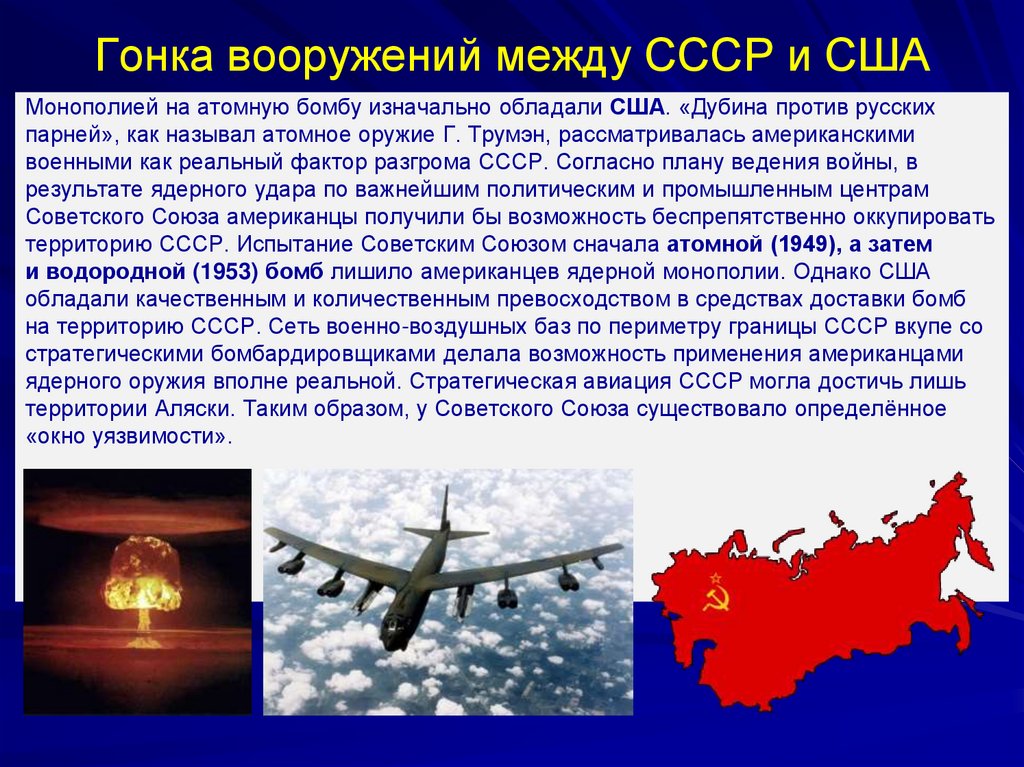 Гонка вооружений между СССР и США

Монополией на атомную бомбу изначально обладали США. «Дубина против русских парней», как называл атомное оружие Г. Трумэн, рассматривалась американскими военными как реальный фактор разгрома СССР. Согласно плану ведения войны, в результате ядерного удара по важнейшим политическим и промышленным центрам Советского Союза американцы получили бы возможность беспрепятственно оккупировать территорию СССР. Испытание Советским Союзом сначала атомной (1949), а затем и водородной (1953) бомб лишило американцев ядерной монополии. Однако США обладали качественным и количественным превосходством в средствах доставки бомб на территорию СССР. Сеть военно-воздушных баз по периметру границы СССР вкупе со стратегическими бомбардировщиками делала возможность применения американцами ядерного оружия вполне реальной. Стратегическая авиация СССР могла достичь лишь территории Аляски. Таким образом, у Советского Союза существовало определённое «окно уязвимости».